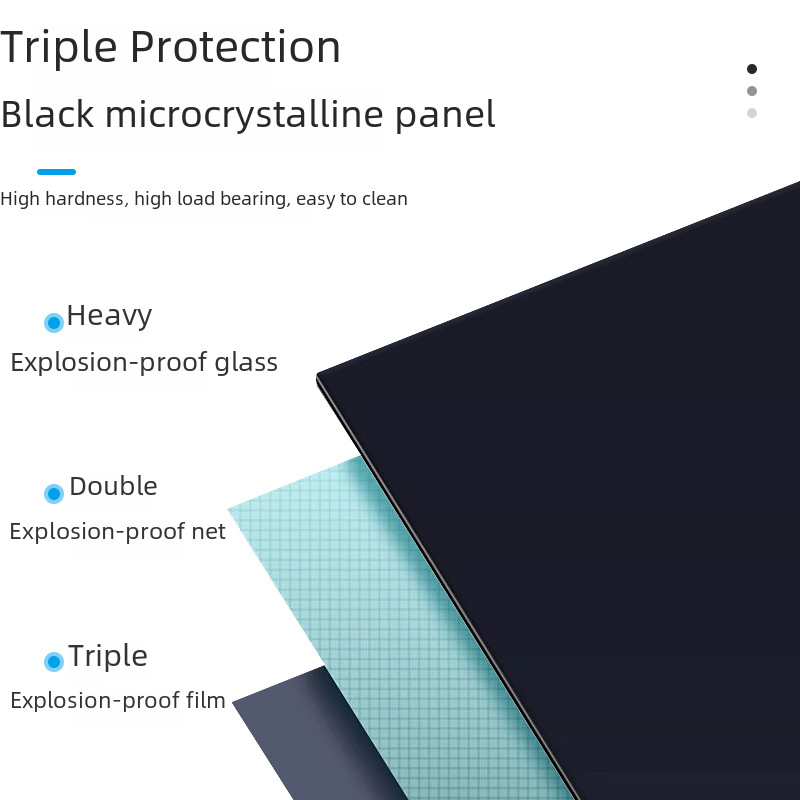 Triple Protection

Black microcrystalline panel

High hardness, high load bearing, easy to clean

Heavy
Explosion-proof glass

Double
Explosion-proof net

Triple
Explosion-proof film